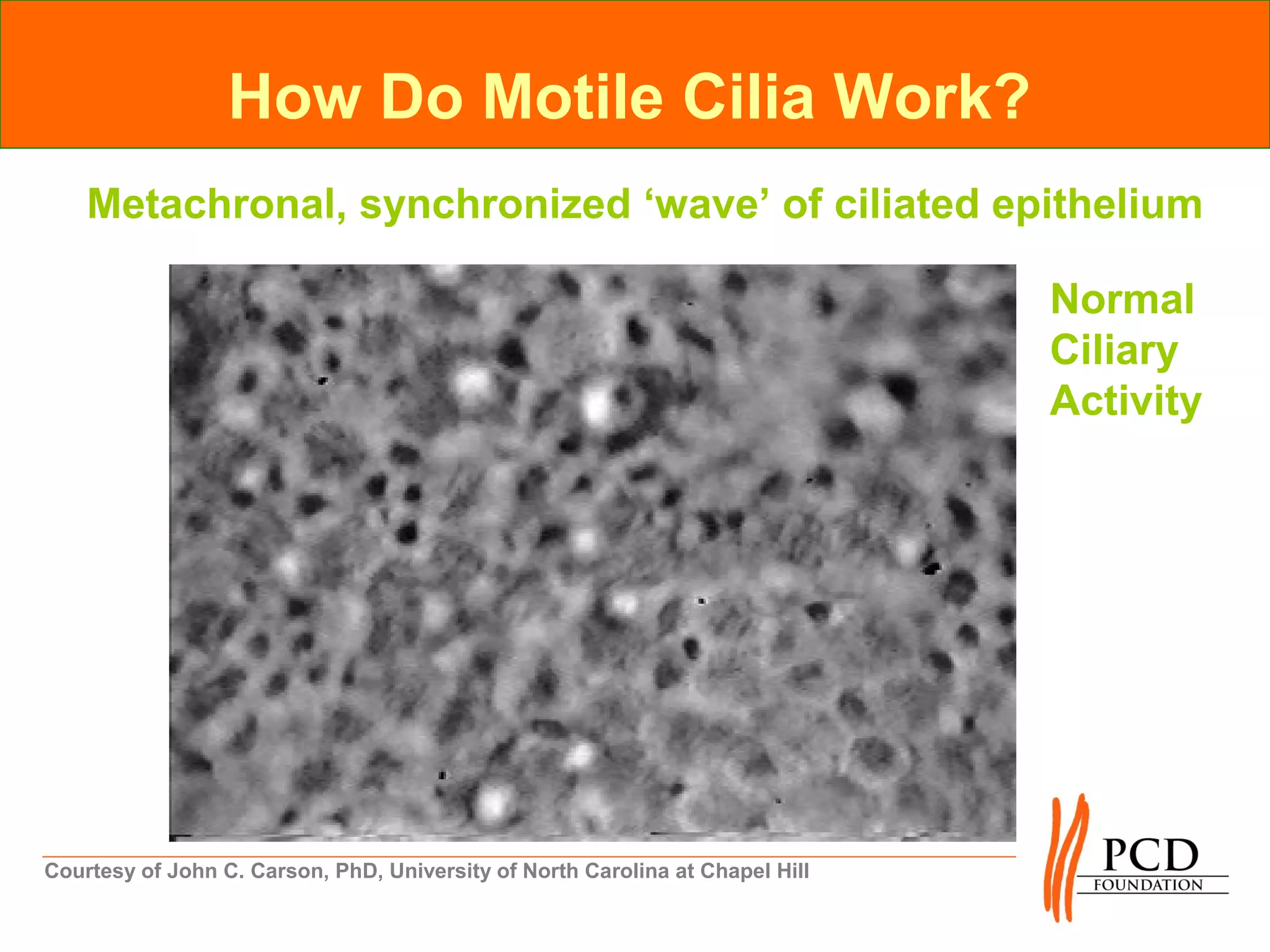 How Do Motile Cilia Work?

Metachronal, synchronized ‘wave’ of ciliated epithelium

Normal Ciliary Activity

Courtesy of John C. Carson, PhD, University of North Carolina at Chapel Hill

PCD FOUNDATION